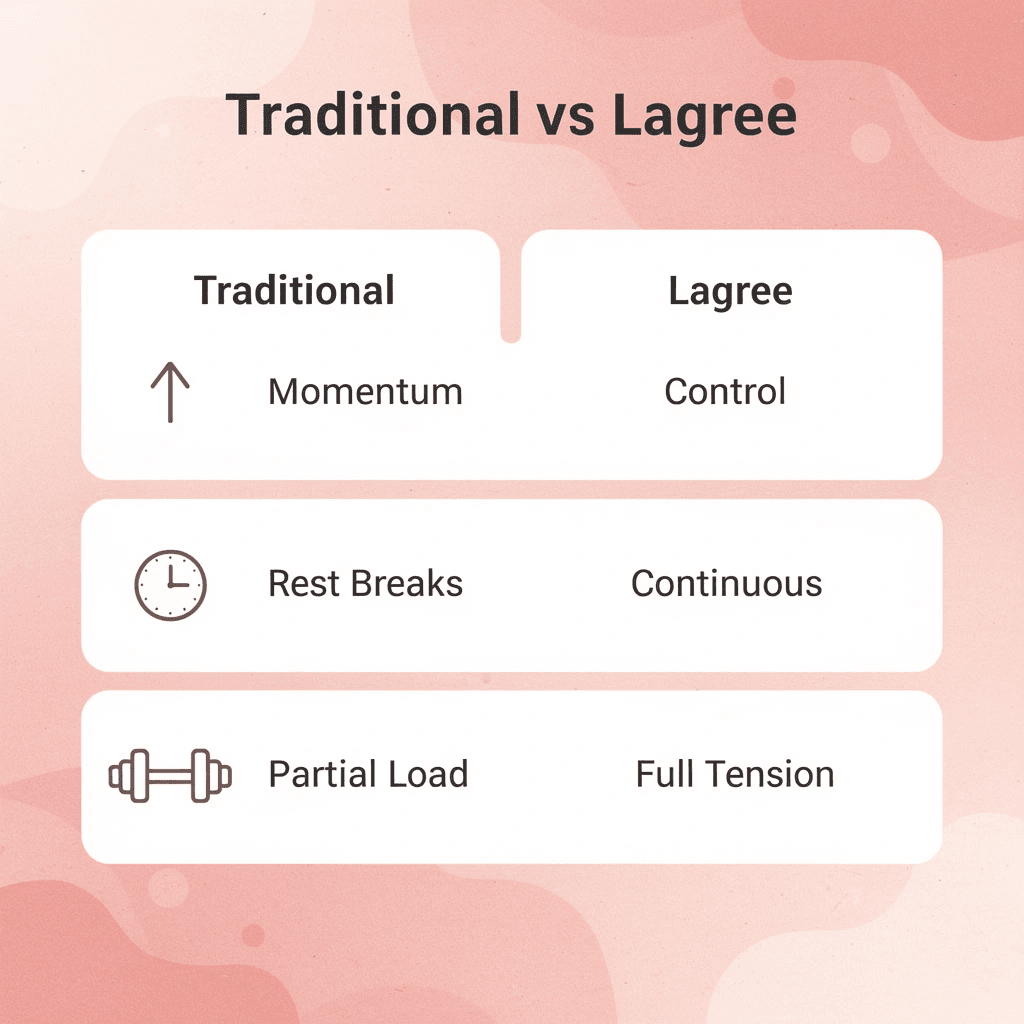 Traditional vs Lagree

| Traditional | Lagree |
|---|---|
| Momentum | Control |
| Rest Breaks | Continuous |
| Partial Load | Full Tension |